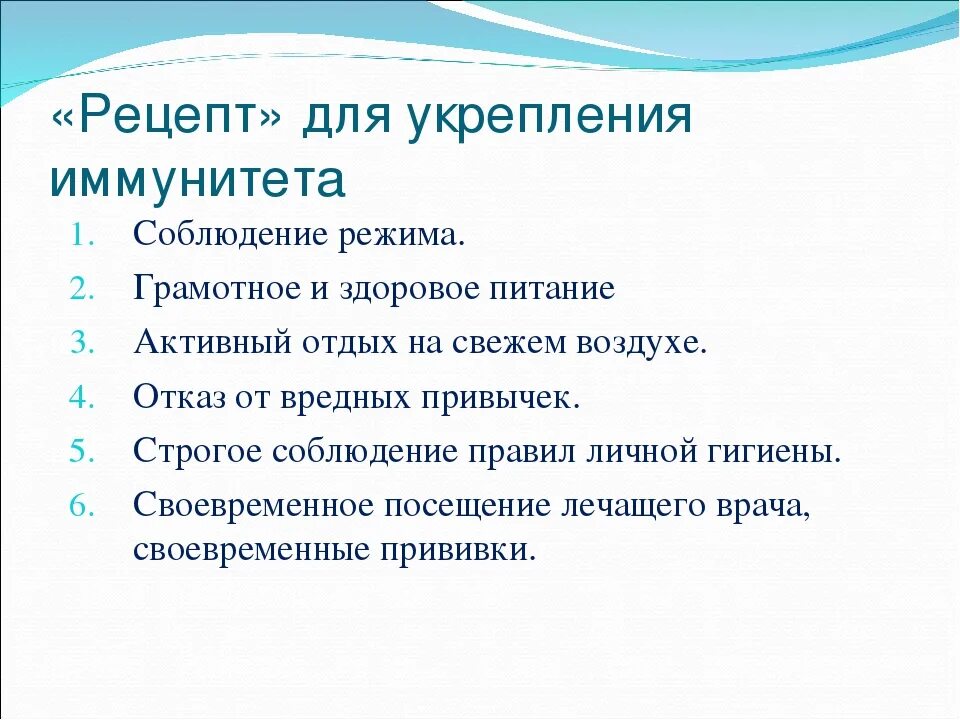 «Рецепт» для укрепления иммунитета

1. Соблюдение режима.
2. Грамотное и здоровое питание
3. Активный отдых на свежем воздухе.
4. Отказ от вредных привычек.
5. Строгое соблюдение правил личной гигиены.
6. Своевременное посещение лечащего врача, своевременные прививки.